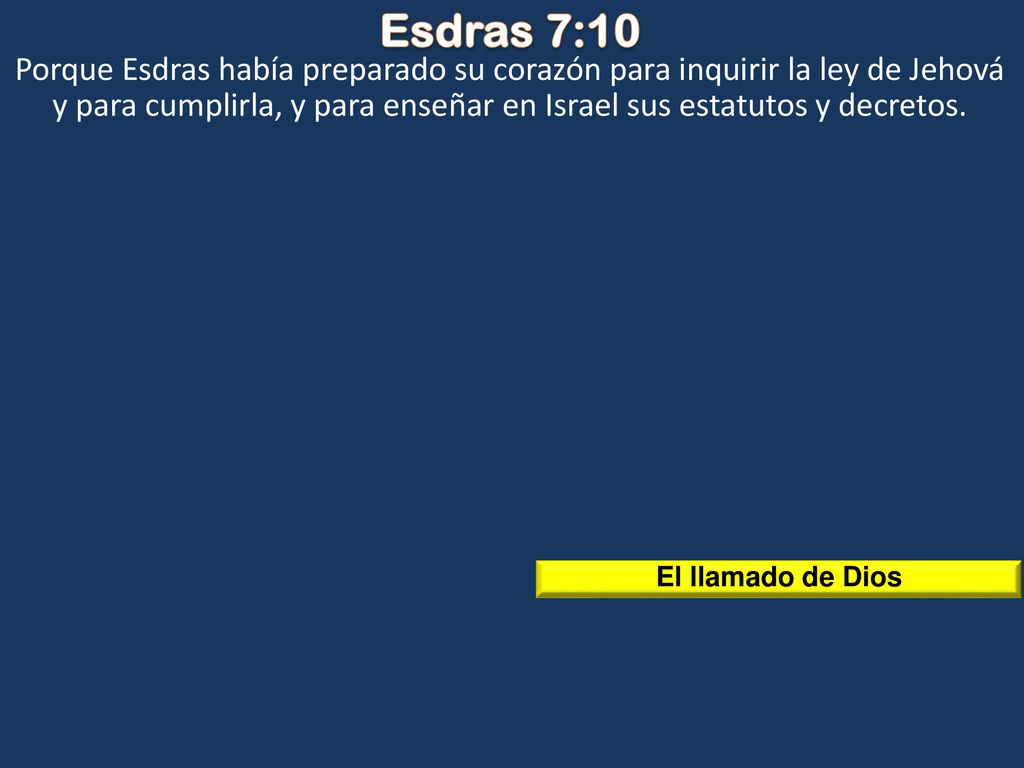 Esdras 7:10

Porque Esdras había preparado su corazón para inquirir la ley de Jehová y para cumplirla, y para enseñar en Israel sus estatutos y decretos.

El llamado de Dios